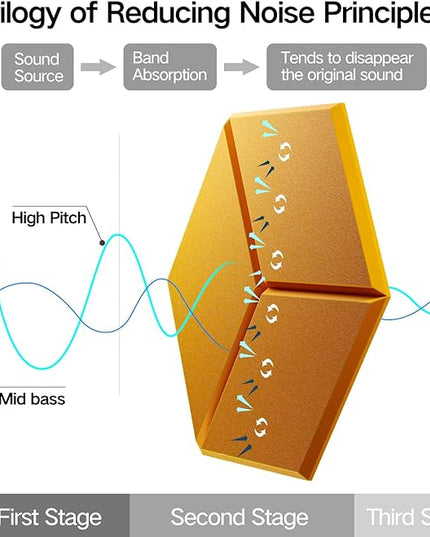 ilogy of Reducing Noise Principle

Sound Source

Band Absorption

Tends to disappear the original sound

High Pitch

Mid bass

First Stage

Second Stage

Third S